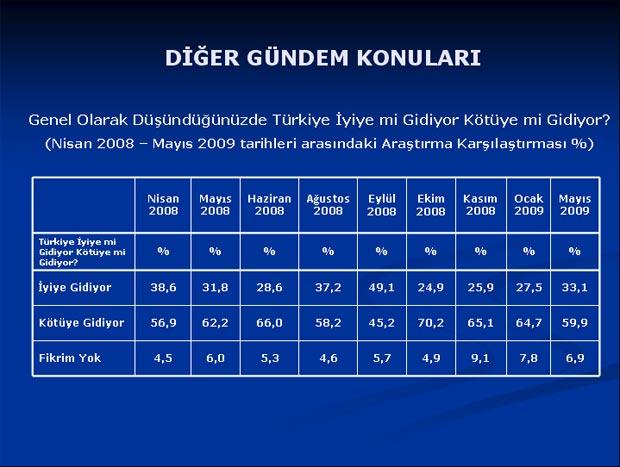 DİĞER GÜNDEM KONULARI

Genel Olarak Düşündüğünüzde Türkiye İyiye mi Gidiyor Kötüye mi Gidiyor?
(Nisan 2008 – Mayıs 2009 tarihleri arasındaki Araştırma Karşılaştırması %)

| | Nisan 2008 | Mayıs 2008 | Haziran 2008 | Ağustos 2008 | Eylül 2008 | Ekim 2008 | Kasım 2008 | Ocak 2009 | Mayıs 2009 |
|---|---|---|---|---|---|---|---|---|---|
| Türkiye İyiye mi Gidiyor Kötüye mi Gidiyor? | % | % | % | % | % | % | % | % | % |
| İyiye Gidiyor | 38,6 | 31,8 | 28,6 | 37,2 | 49,1 | 24,9 | 25,9 | 27,5 | 33,1 |
| Kötüye Gidiyor | 56,9 | 62,2 | 66,0 | 58,2 | 45,2 | 70,2 | 65,1 | 64,7 | 59,9 |
| Fikrim Yok | 4,5 | 6,0 | 5,3 | 4,6 | 5,7 | 4,9 | 9,1 | 7,8 | 6,9 |